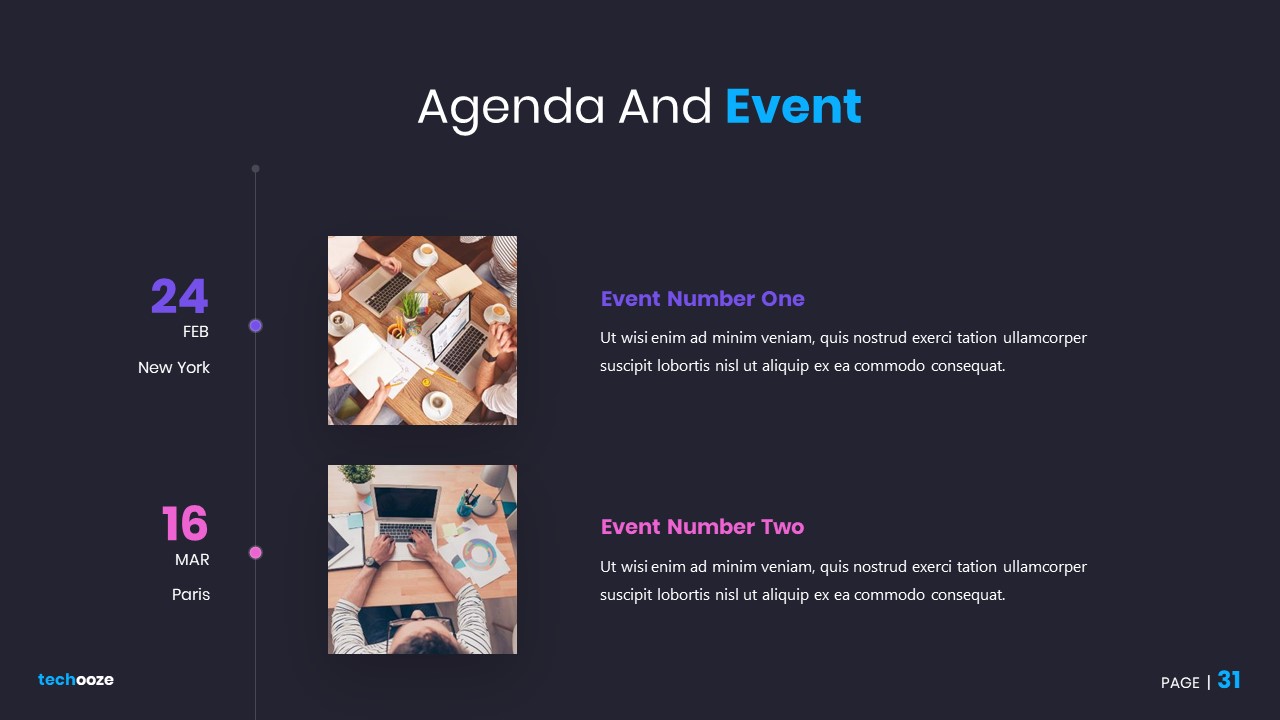 Agenda And Event

24
FEB
New York

Event Number One
Ut wisi enim ad minim veniam, quis nostrud exerci tation ullamcorper suscipit lobortis nisl ut aliquip ex ea commodo consequat.

16
MAR
Paris

Event Number Two
Ut wisi enim ad minim veniam, quis nostrud exerci tation ullamcorper suscipit lobortis nisl ut aliquip ex ea commodo consequat.

techooze

PAGE | 31